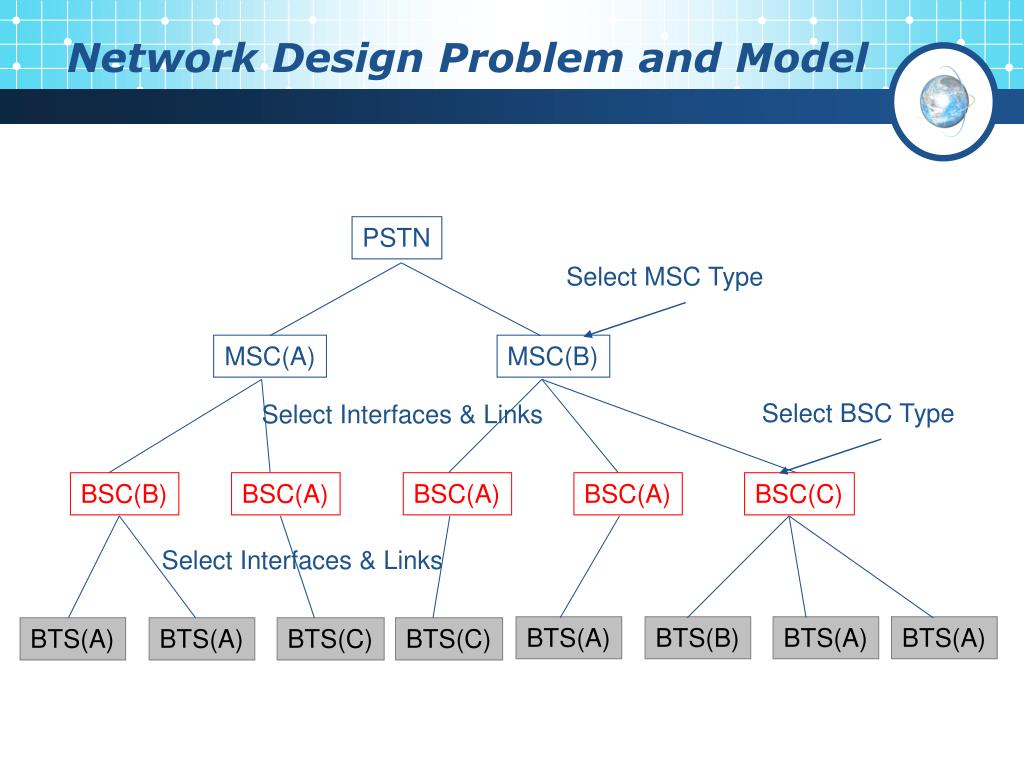 Network Design Problem and Model

PSTN

Select MSC Type

MSC(A)

MSC(B)

Select Interfaces & Links

Select BSC Type

BSC(B)

BSC(A)

BSC(A)

BSC(A)

BSC(C)

Select Interfaces & Links

BTS(A)

BTS(A)

BTS(C)

BTS(C)

BTS(A)

BTS(B)

BTS(A)

BTS(A)